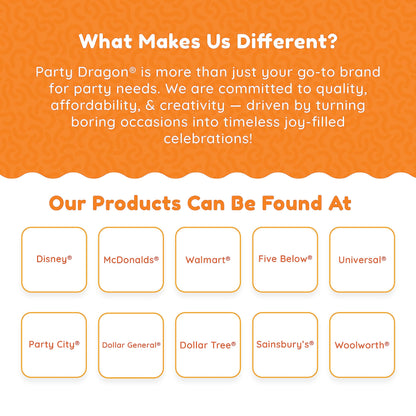 What Makes Us Different?

Party Dragon® is more than just your go-to brand for party needs. We are committed to quality, affordability, & creativity — driven by turning boring occasions into timeless joy-filled celebrations!

Our Products Can Be Found At

Disney®

McDonalds®

Walmart®

Five Below®

Universal®

Party City®

Dollar General®

Dollar Tree®

Sainsbury's®

Woolworth®